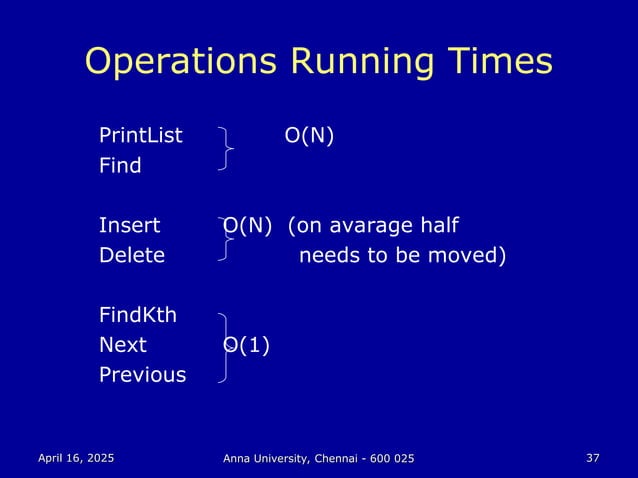 Operations Running Times

PrintList O(N)
Find

Insert O(N) (on avarage half
Delete needs to be moved)

FindKth
Next O(1)
Previous

April 16, 2025

Anna University, Chennai - 600 025

37